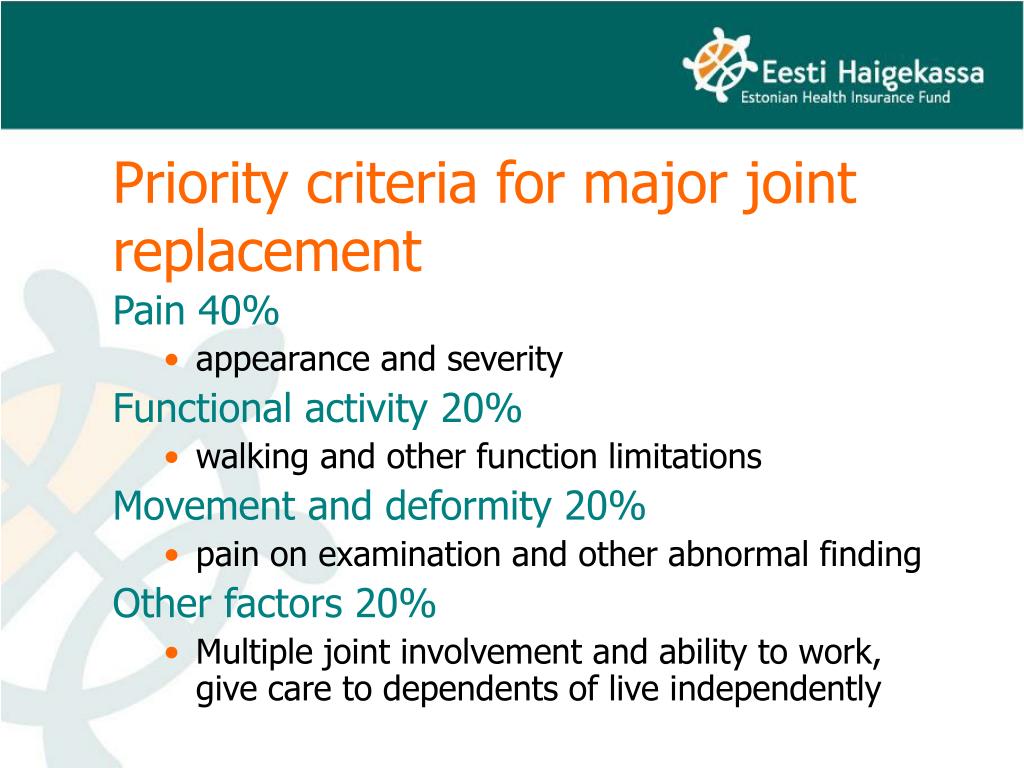 Eesti Haigekassa
Estonian Health Insurance Fund

Priority criteria for major joint replacement

Pain 40%
• appearance and severity

Functional activity 20%
• walking and other function limitations

Movement and deformity 20%
• pain on examination and other abnormal finding

Other factors 20%
• Multiple joint involvement and ability to work, give care to dependents of live independently